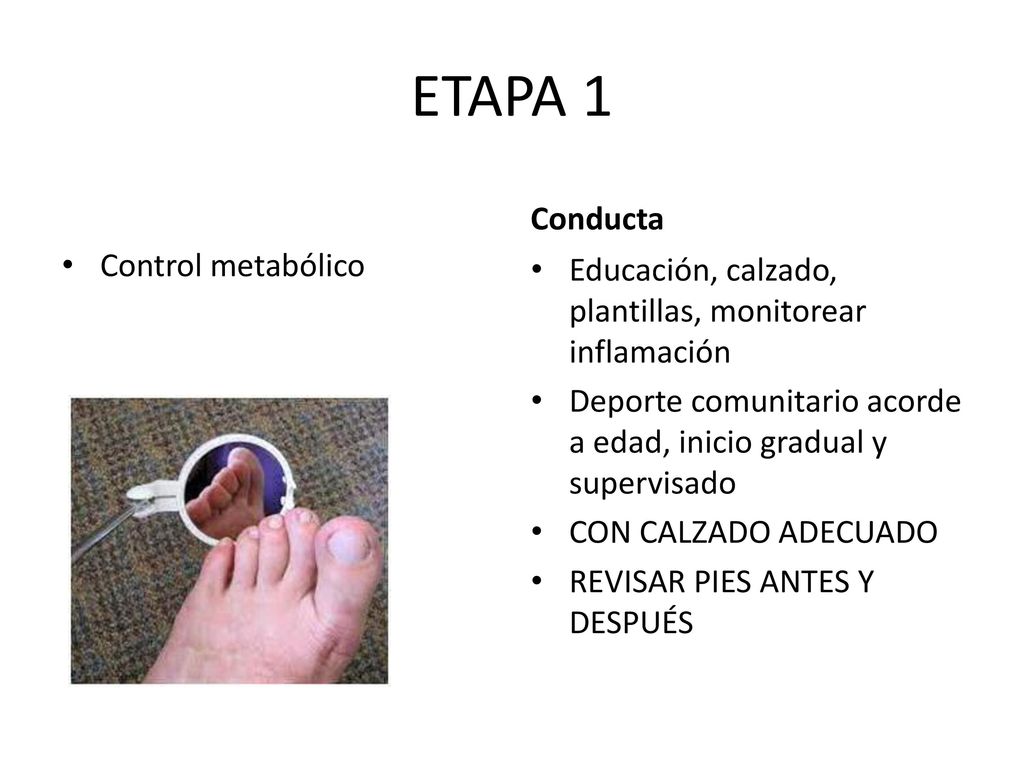 ETAPA 1

• Control metabólico

Conducta

• Educación, calzado, plantillas, monitorear inflamación
• Deporte comunitario acorde a edad, inicio gradual y supervisado
• CON CALZADO ADECUADO
• REVISAR PIES ANTES Y DESPUÉS